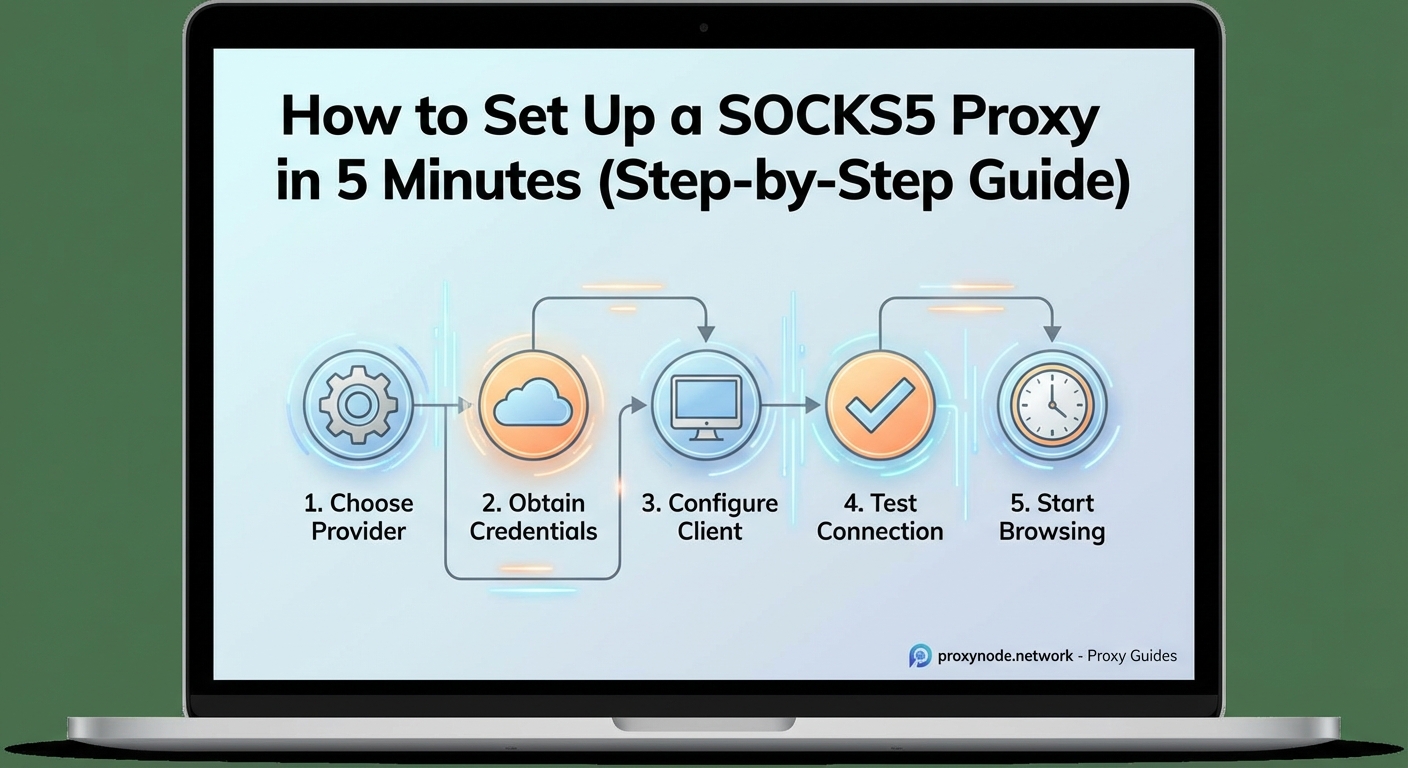 How to Set Up a SOCKS5 Proxy in 5 Minutes (Step-by-Step Guide)

1. Choose Provider

2. Obtain Credentials

3. Configure Client

4. Test Connection

5. Start Browsing

proxynode.network - Proxy Guides